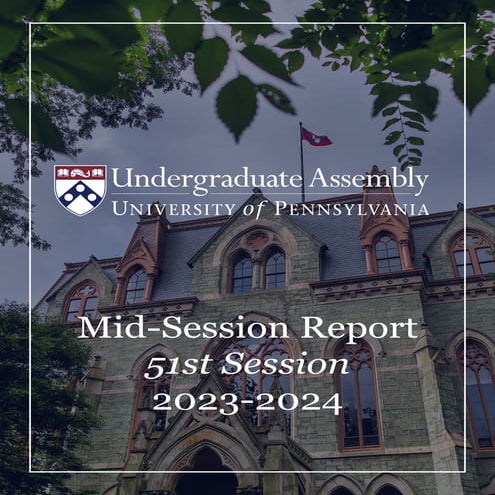 Undergraduate Assembly
UNIVERSITY of PENNSYLVANIA

Mid-Session Report
51st Session
2023-2024